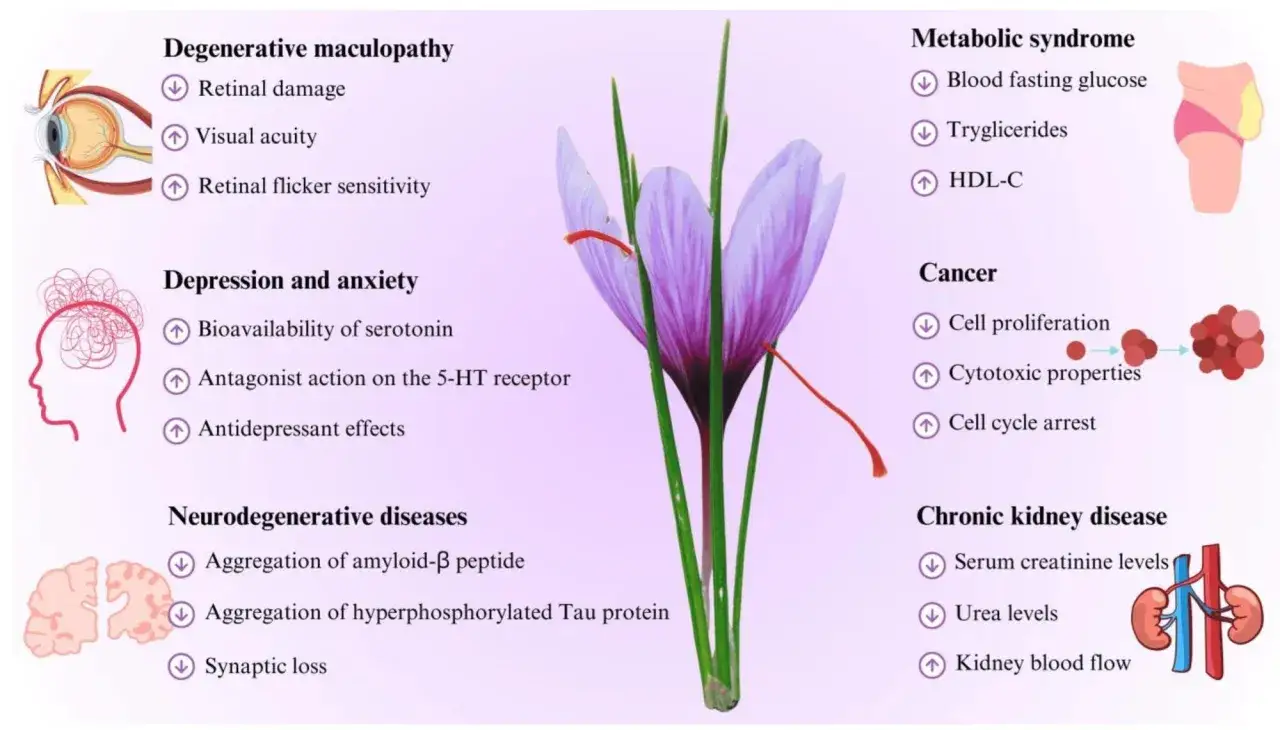 Degenerative maculopathy
↓ Retinal damage
↑ Visual acuity
↑ Retinal flicker sensitivity

Depression and anxiety
↑ Bioavailability of serotonin
↑ Antagonist action on the 5-HT receptor
↑ Antidepressant effects

Neurodegenerative diseases
↓ Aggregation of amyloid-β peptide
↓ Aggregation of hyperphosphorylated Tau protein
↓ Synaptic loss

Metabolic syndrome
↓ Blood fasting glucose
↓ Tryglicerides
↑ HDL-C

Cancer
↓ Cell proliferation
↑ Cytotoxic properties
↑ Cell cycle arrest

Chronic kidney disease
↓ Serum creatinine levels
↓ Urea levels
↑ Kidney blood flow